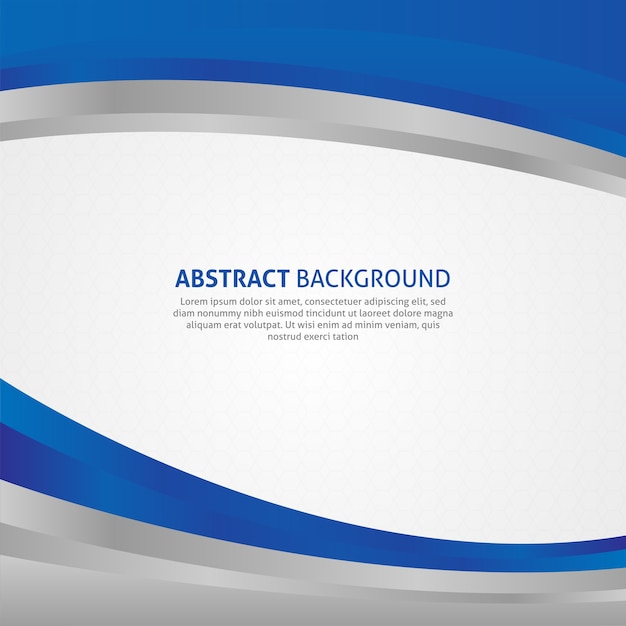 ABSTRACT BACKGROUND

Lorem ipsum dolor sit amet, consectetuer adipiscing elit, sed diam nonummy nibh euismod tincidunt ut laoreet dolore magna aliquam erat volutpat. Ut wisi enim ad minim veniam, quis nostrud exerci tation